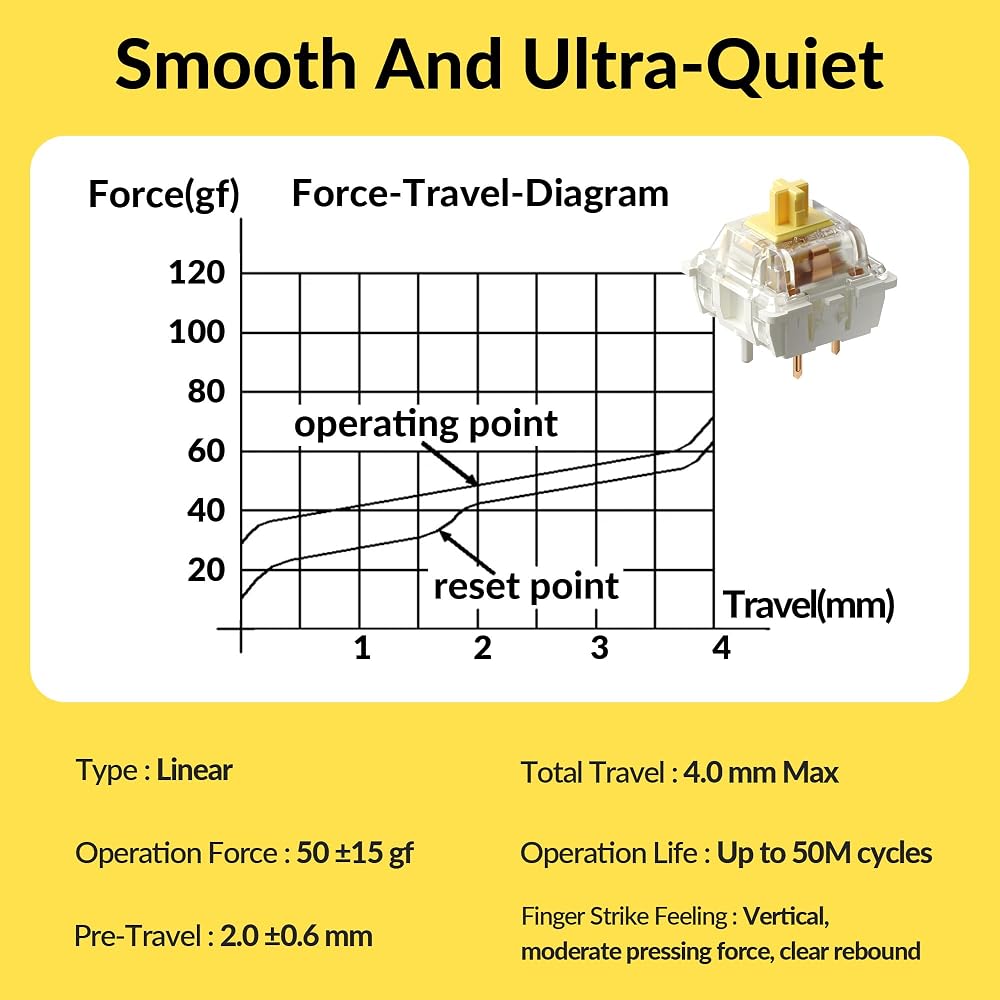 Smooth And Ultra-Quiet

Force(gf)

Force-Travel-Diagram

120
100
80
60
40
20

operating point

reset point

Travel(mm)

1
2
3
4

Type : Linear

Operation Force : 50 ±15 gf

Pre-Travel : 2.0 ±0.6 mm

Total Travel : 4.0 mm Max

Operation Life : Up to 50M cycles

Finger Strike Feeling : Vertical, moderate pressing force, clear rebound